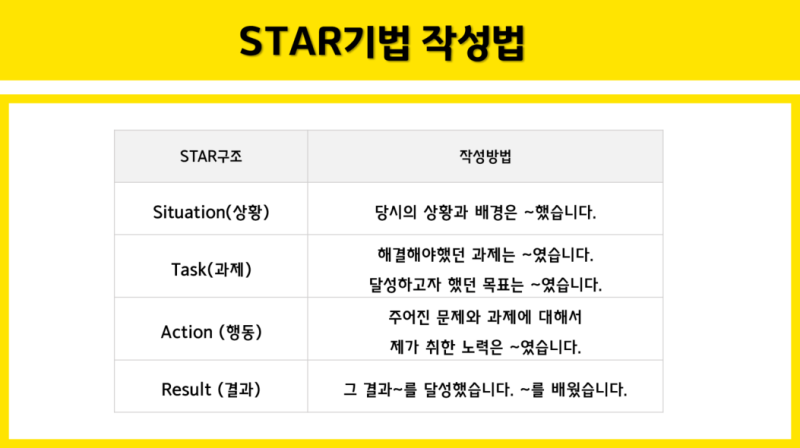 STAR기법 작성법

| STAR구조 | 작성방법 |
|---|---|
| Situation(상황) | 당시의 상황과 배경은 ~했습니다. |
| Task(과제) | 해결해야했던 과제는 ~였습니다. 달성하고자 했던 목표는 ~였습니다. |
| Action (행동) | 주어진 문제와 과제에 대해서 제가 취한 노력은 ~였습니다. |
| Result (결과) | 그 결과~를 달성했습니다. ~를 배웠습니다. |